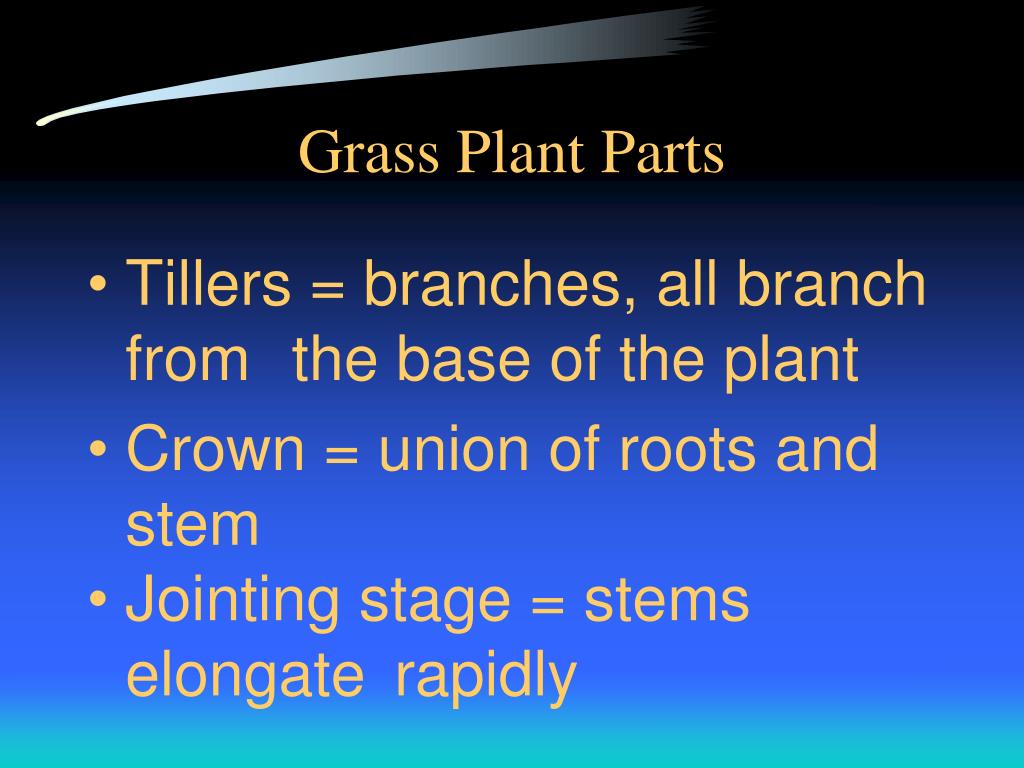 Grass Plant Parts

• Tillers = branches, all branch from the base of the plant
• Crown = union of roots and stem
• Jointing stage = stems elongate rapidly